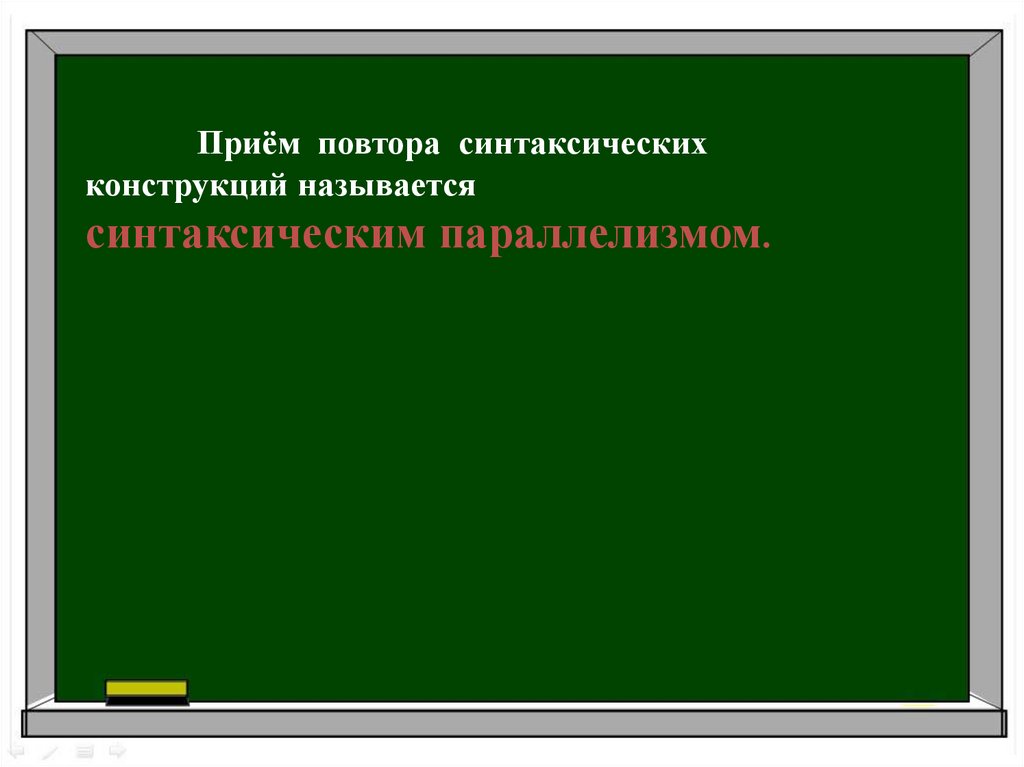 Приём повтора синтаксических конструкций называется синтаксическим параллелизмом.